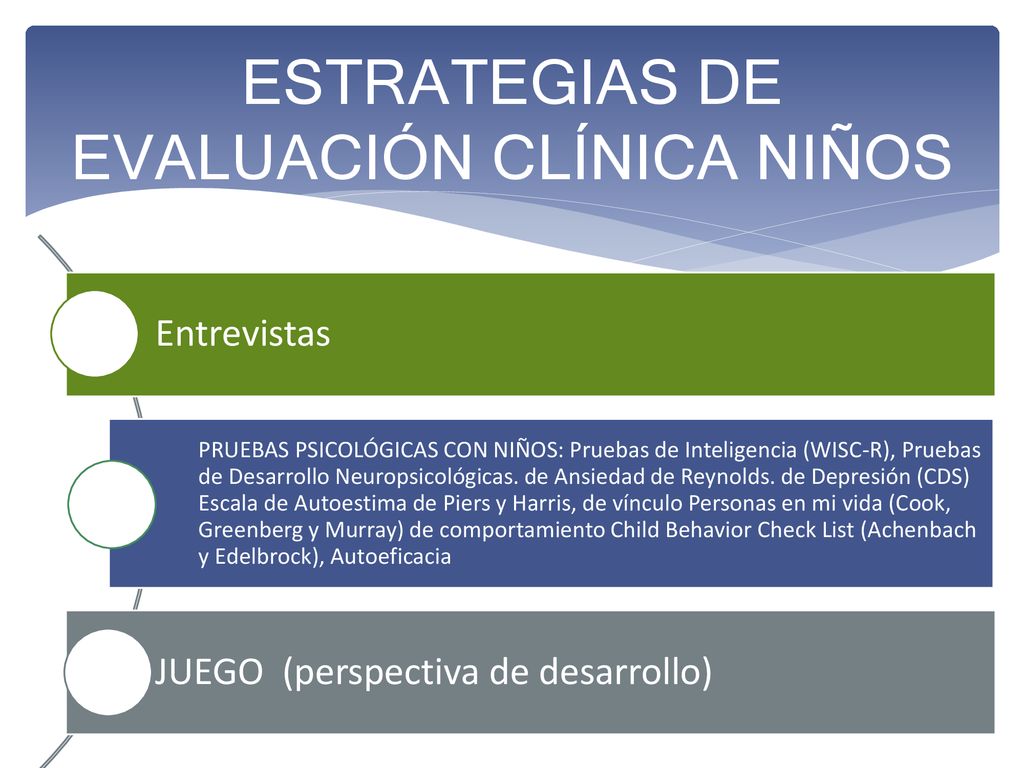 ESTRATEGIAS DE EVALUACIÓN CLÍNICA NIÑOS

Entrevistas

PRUEBAS PSICOLÓGICAS CON NIÑOS: Pruebas de Inteligencia (WISC-R), Pruebas de Desarrollo Neuropsicológicas. de Ansiedad de Reynolds. de Depresión (CDS) Escala de Autoestima de Piers y Harris, de vínculo Personas en mi vida (Cook, Greenberg y Murray) de comportamiento Child Behavior Check List (Achenbach y Edelbrock), Autoeficacia

JUEGO (perspectiva de desarrollo)